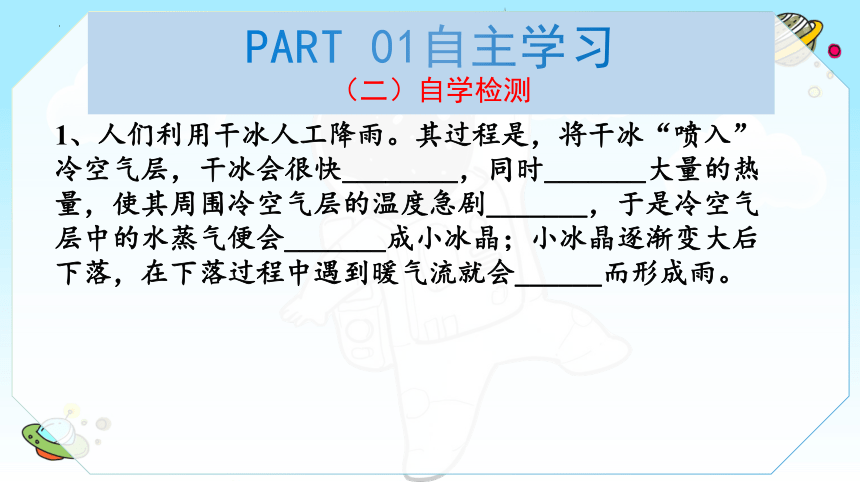 PART 01自主学习

（二）自学检测

1、人们利用干冰人工降雨。其过程是，将干冰“喷入”冷空气层，干冰会很快________，同时_______大量的热量，使其周围冷空气层的温度急剧_______，于是冷空气层中的水蒸气便会_______成小冰晶；小冰晶逐渐变大后下落，在下落过程中遇到暖气流就会______而形成雨。